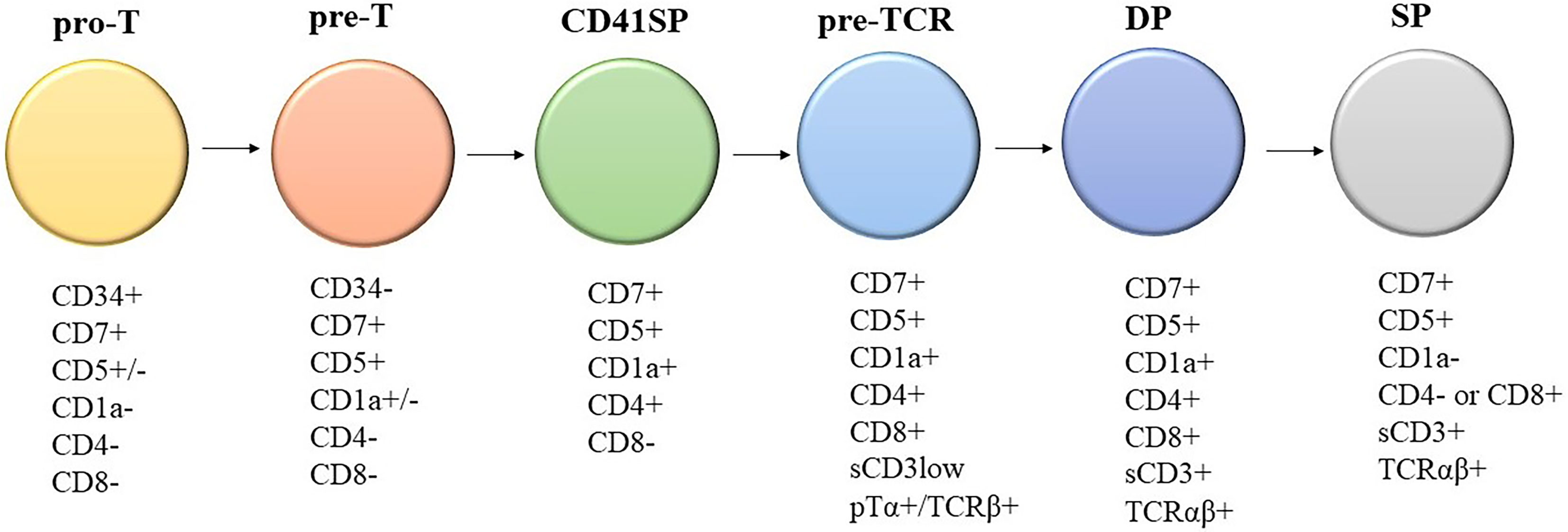 pro-T

CD34+
CD7+
CD5+/-
CD1a-
CD4-
CD8-

pre-T

CD34-
CD7+
CD5+
CD1a+/-
CD4-
CD8-

CD41SP

CD7+
CD5+
CD1a+
CD4+
CD8-

pre-TCR

CD7+
CD5+
CD1a+
CD4+
CD8+
sCD3low
pTα+/TCRβ+

DP

CD7+
CD5+
CD1a+
CD4+
CD8+
sCD3+
TCRαβ+

SP

CD7+
CD5+
CD1a-
CD4- or CD8+
sCD3+
TCRαβ+